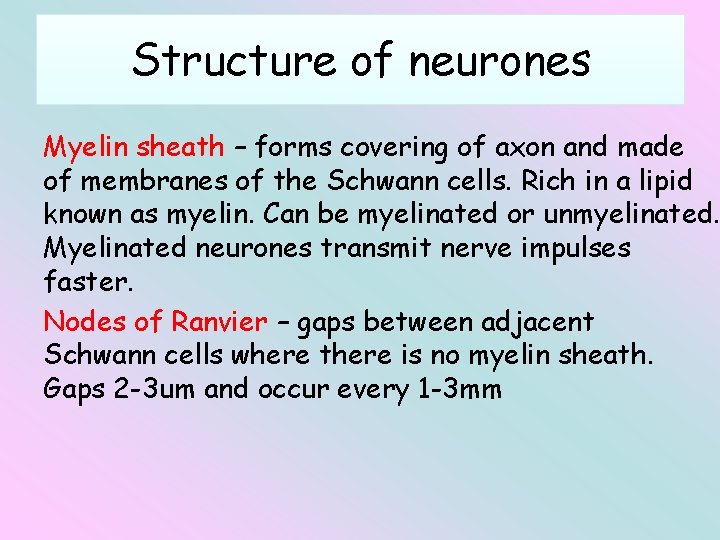 Structure of neurones

Myelin sheath – forms covering of axon and made of membranes of the Schwann cells. Rich in a lipid known as myelin. Can be myelinated or unmyelinated. Myelinated neurones transmit nerve impulses faster.

Nodes of Ranvier – gaps between adjacent Schwann cells where there is no myelin sheath. Gaps 2-3um and occur every 1-3mm